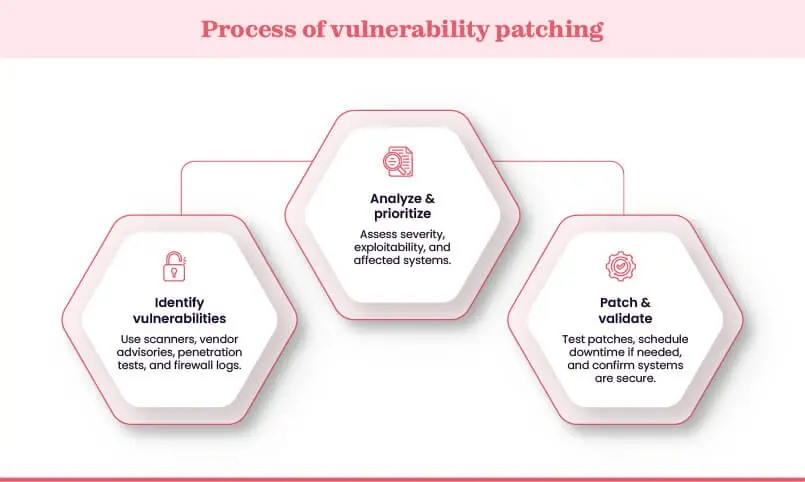 Process of vulnerability patching

Identify vulnerabilities

Use scanners, vendor advisories, penetration tests, and firewall logs.

Analyze & prioritize

Assess severity, exploitability, and affected systems.

Patch & validate

Test patches, schedule downtime if needed, and confirm systems are secure.